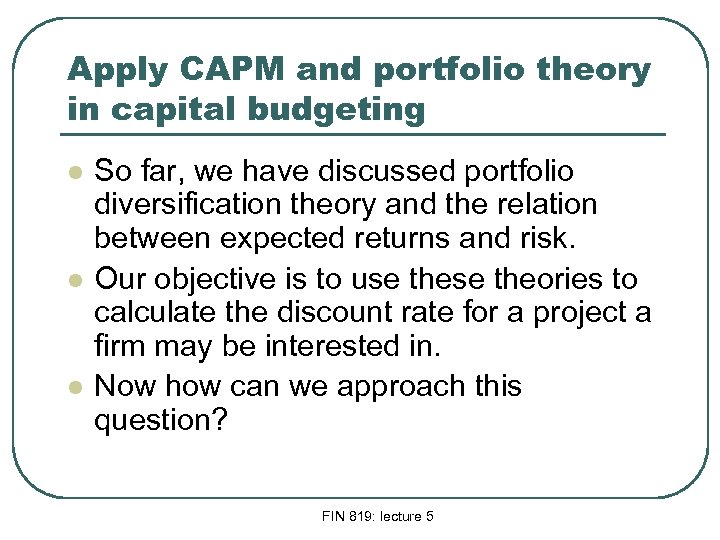 Apply CAPM and portfolio theory in capital budgeting

- So far, we have discussed portfolio diversification theory and the relation between expected returns and risk.
- Our objective is to use these theories to calculate the discount rate for a project a firm may be interested in.
- Now how can we approach this question?

FIN 819: lecture 5